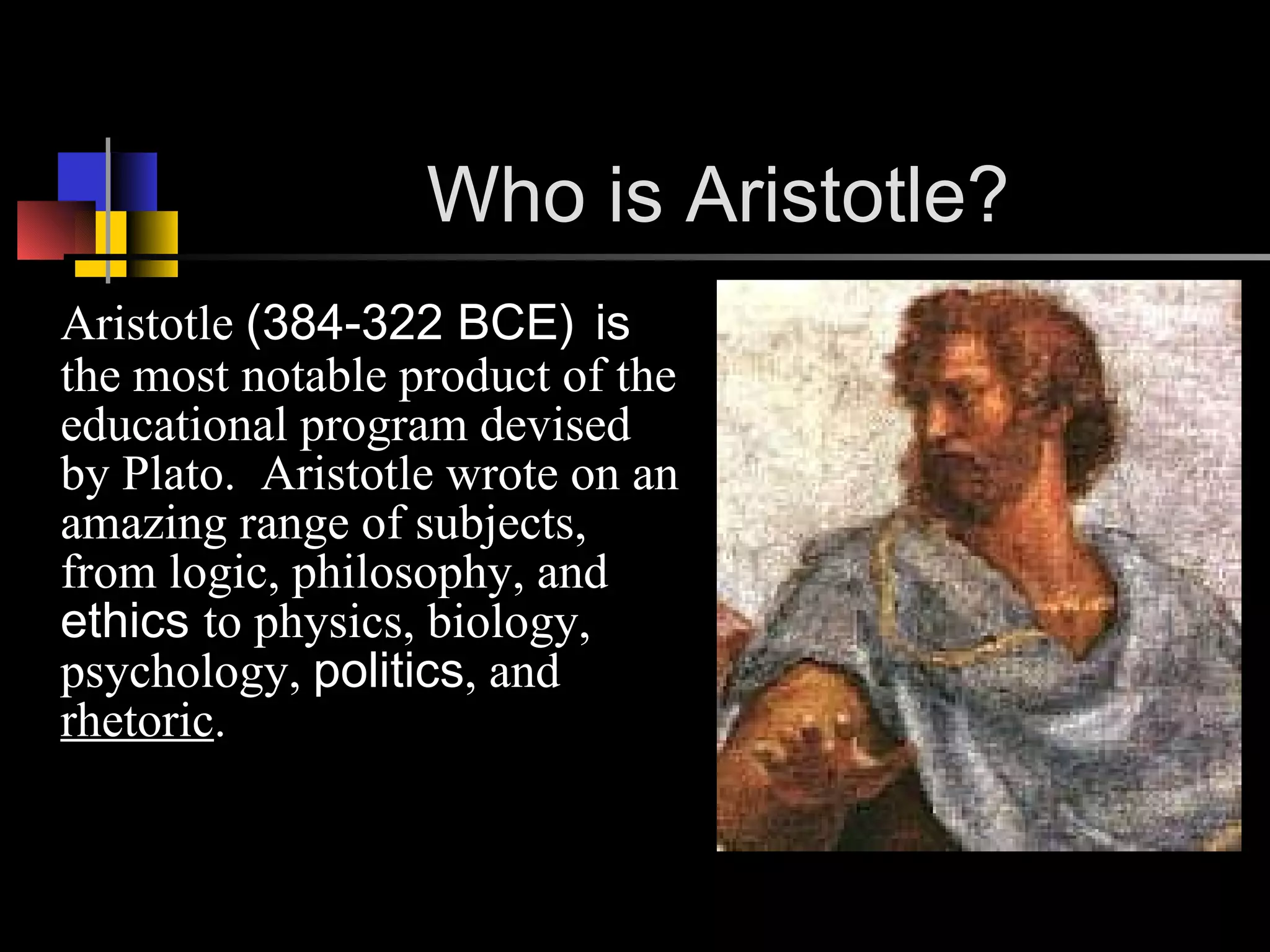 Who is Aristotle?

Aristotle (384-322 BCE) is the most notable product of the educational program devised by Plato. Aristotle wrote on an amazing range of subjects, from logic, philosophy, and ethics to physics, biology, psychology, politics, and rhetoric.